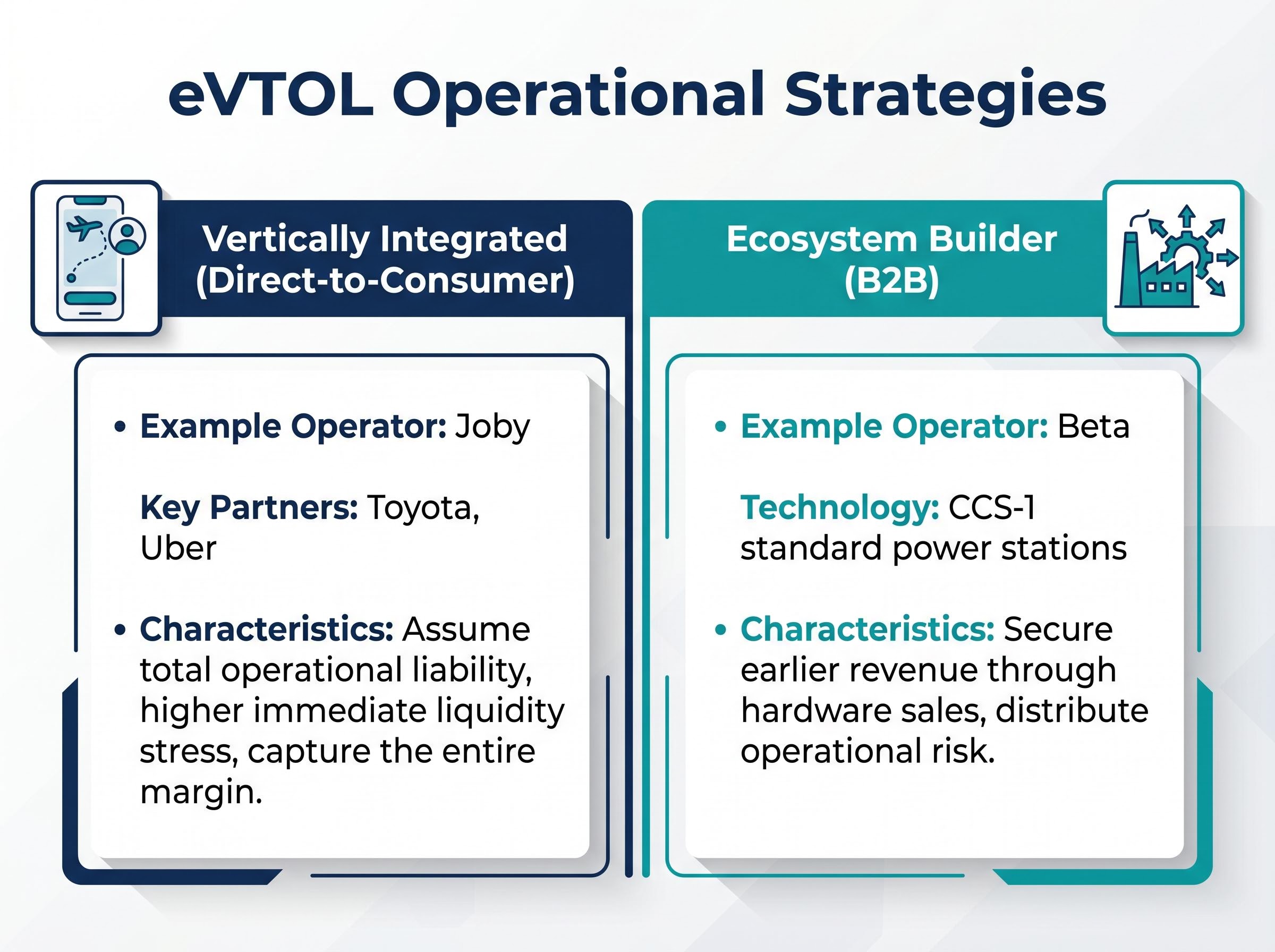 eVTOL Operational Strategies

Vertically Integrated (Direct-to-Consumer)

• Example Operator: Joby

Key Partners: Toyota, Uber

• Characteristics: Assume total operational liability, higher immediate liquidity stress, capture the entire margin.

Ecosystem Builder (B2B)

• Example Operator: Beta

Technology: CCS-1 standard power stations

• Characteristics: Secure earlier revenue through hardware sales, distribute operational risk.